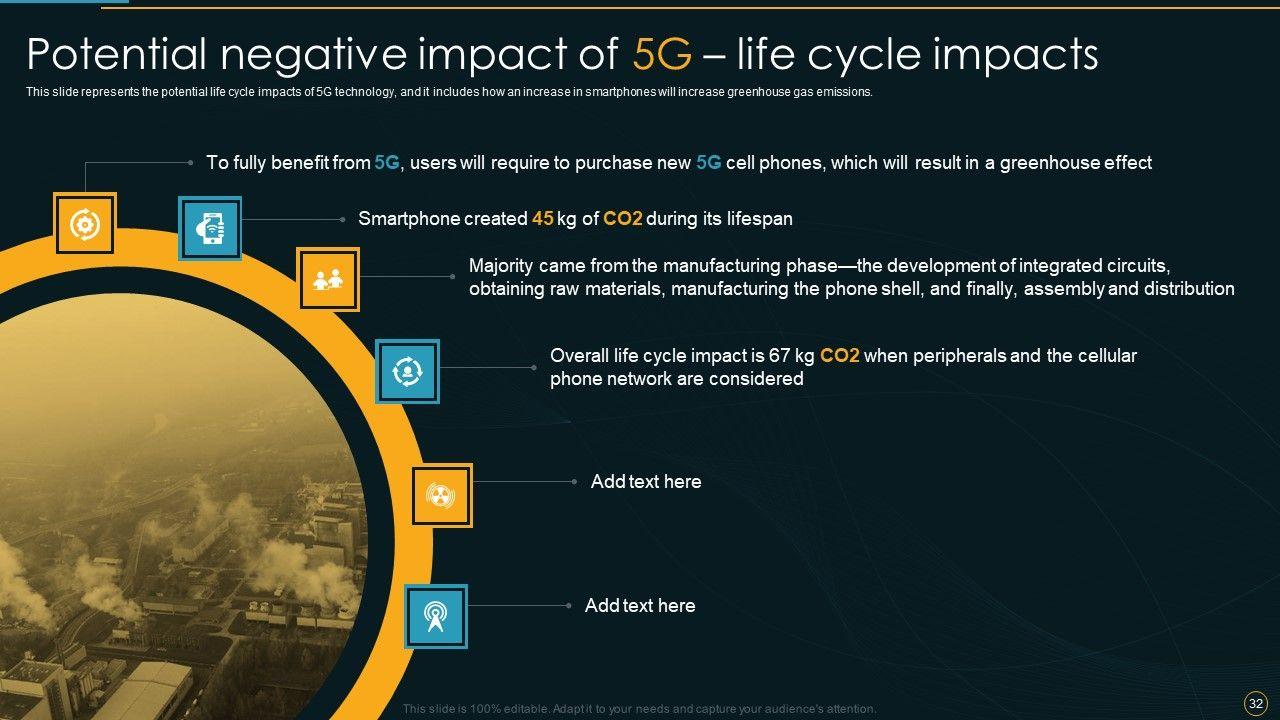 Potential negative impact of 5G – life cycle impacts

This slide represents the potential life cycle impacts of 5G technology, and it includes how an increase in smartphones will increase greenhouse gas emissions.

To fully benefit from 5G, users will require to purchase new 5G cell phones, which will result in a greenhouse effect

Smartphone created 45 kg of CO2 during its lifespan

Majority came from the manufacturing phase—the development of integrated circuits, obtaining raw materials, manufacturing the phone shell, and finally, assembly and distribution

Overall life cycle impact is 67 kg CO2 when peripherals and the cellular phone network are considered

Add text here

Add text here

This slide is 100% editable. Adapt it to your needs and capture your audience's attention.

32